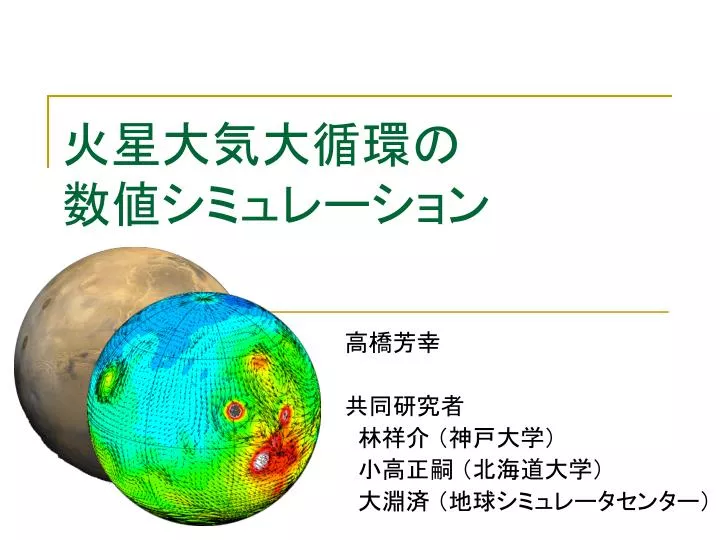 火星大気大循環の
数値シミュレーション

高橋芳幸

共同研究者
林祥介（神戸大学）
小高正嗣（北海道大学）
大淵済（地球シミュレータセンター）